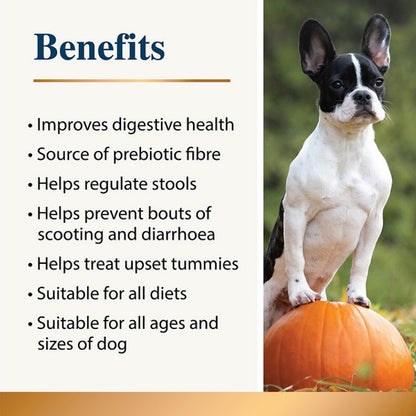 Benefits

• Improves digestive health
• Source of prebiotic fibre
• Helps regulate stools
• Helps prevent bouts of scooting and diarrhoea
• Helps treat upset tummies
• Suitable for all diets
• Suitable for all ages and sizes of dog